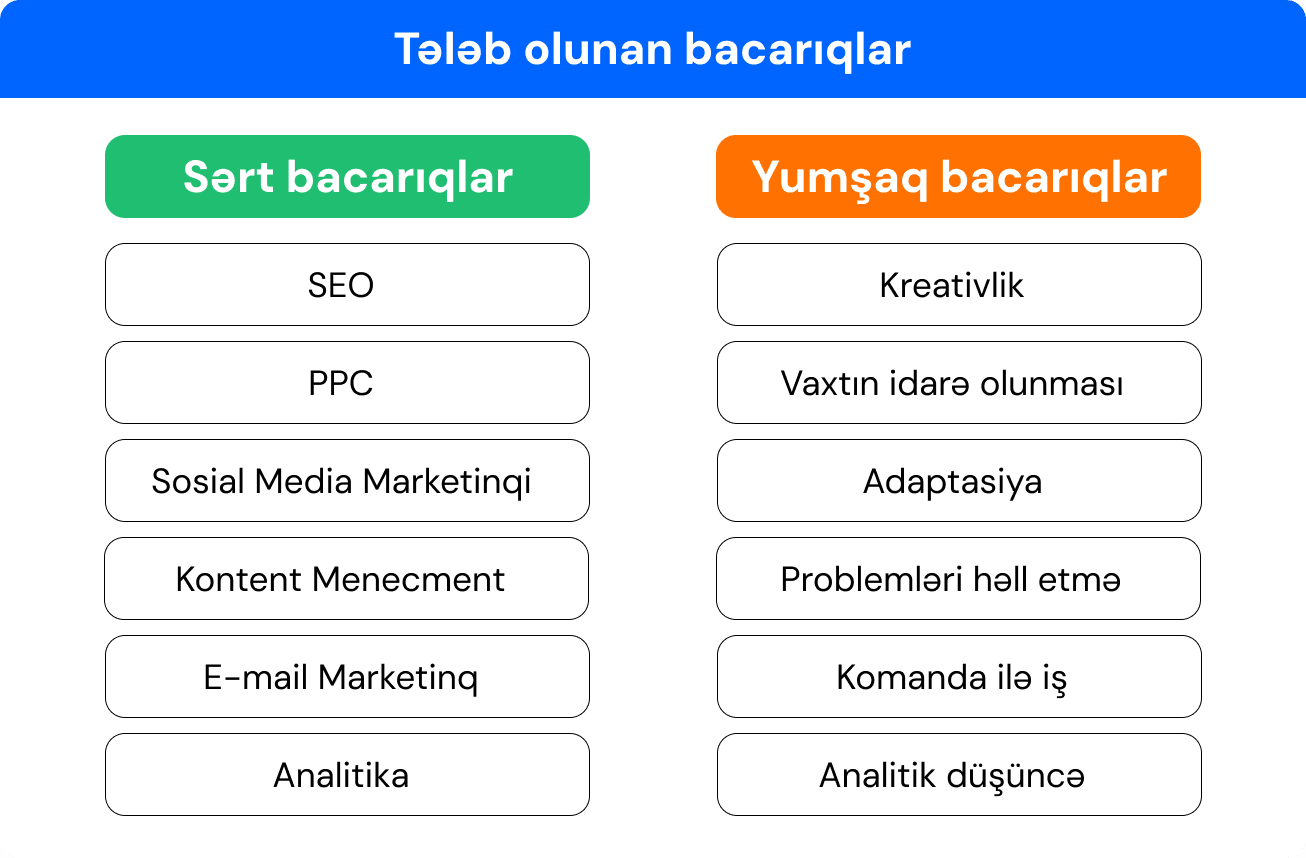 Tələb olunan bacarıqlar

Sərt bacarıqlar

SEO

PPC

Sosial Media Marketinqi

Kontent Menecment

E-mail Marketinq

Analitika

Yumşaq bacarıqlar

Kreativlik

Vaxtın idarə olunması

Adaptasiya

Problemləri həll etmə

Komanda ilə iş

Analitik düşüncə